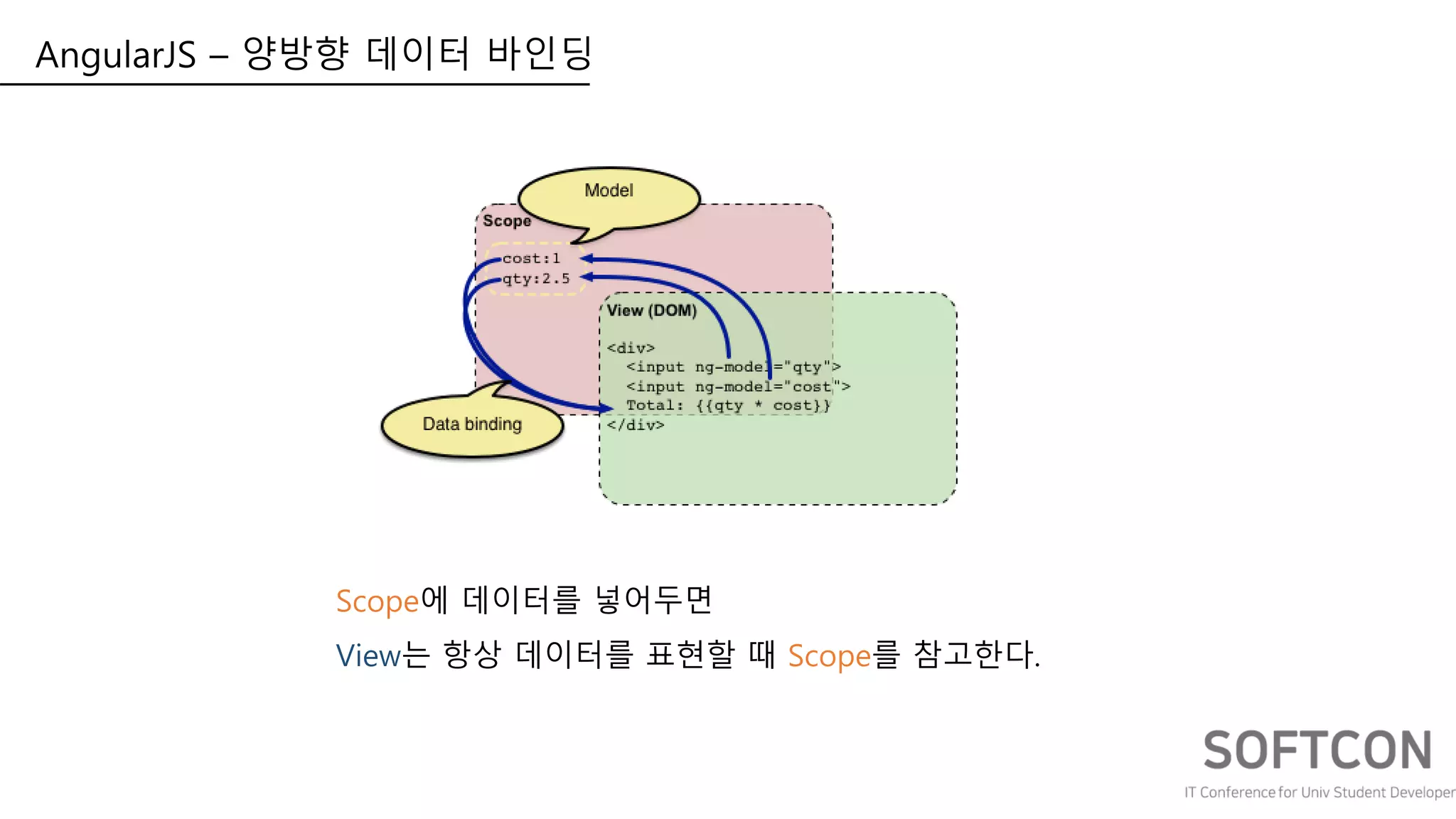 AngularJS – 양방향 데이터 바인딩

Model

Scope

cost:1
qty:2.5

View (DOM)

<div>
<input ng-model="qty">
<input ng-model="cost">
Total: {{qty * cost}}
</div>

Data binding

Scope에 데이터를 넣어두면

View는 항상 데이터를 표현할 때 Scope를 참고한다.

SOFTCON
IT Conference for Univ Student Developer